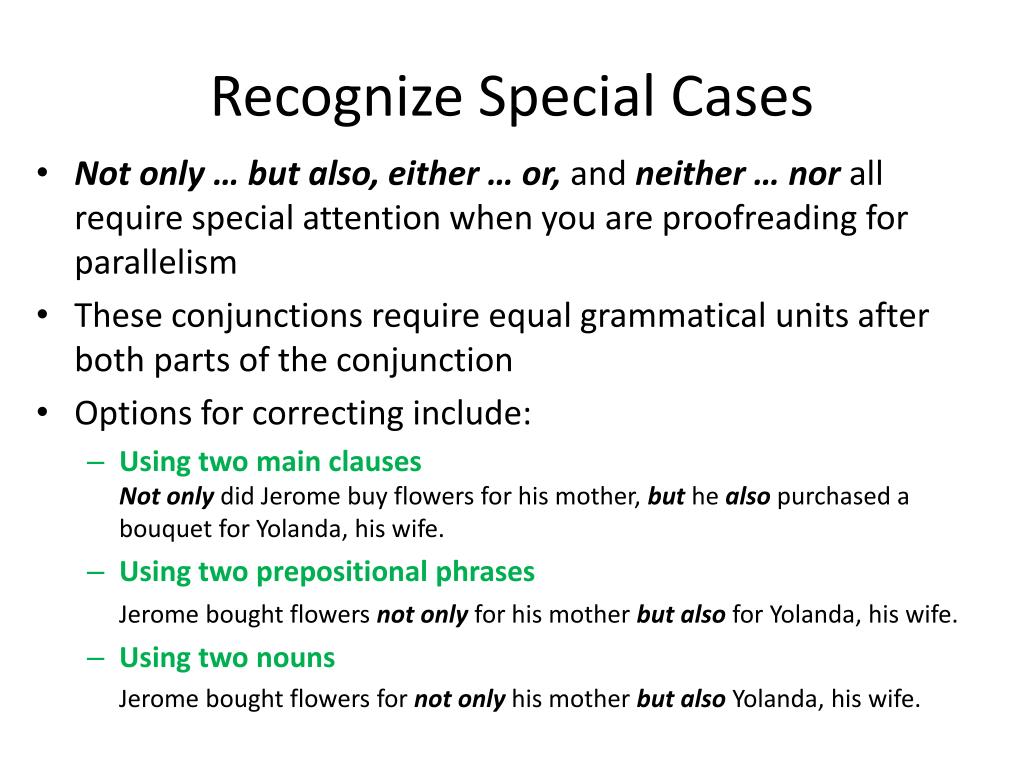 Recognize Special Cases

• Not only … but also, either … or, and neither … nor all require special attention when you are proofreading for parallelism

• These conjunctions require equal grammatical units after both parts of the conjunction

• Options for correcting include:

– Using two main clauses
Not only did Jerome buy flowers for his mother, but he also purchased a bouquet for Yolanda, his wife.

– Using two prepositional phrases
Jerome bought flowers not only for his mother but also for Yolanda, his wife.

– Using two nouns
Jerome bought flowers for not only his mother but also Yolanda, his wife.